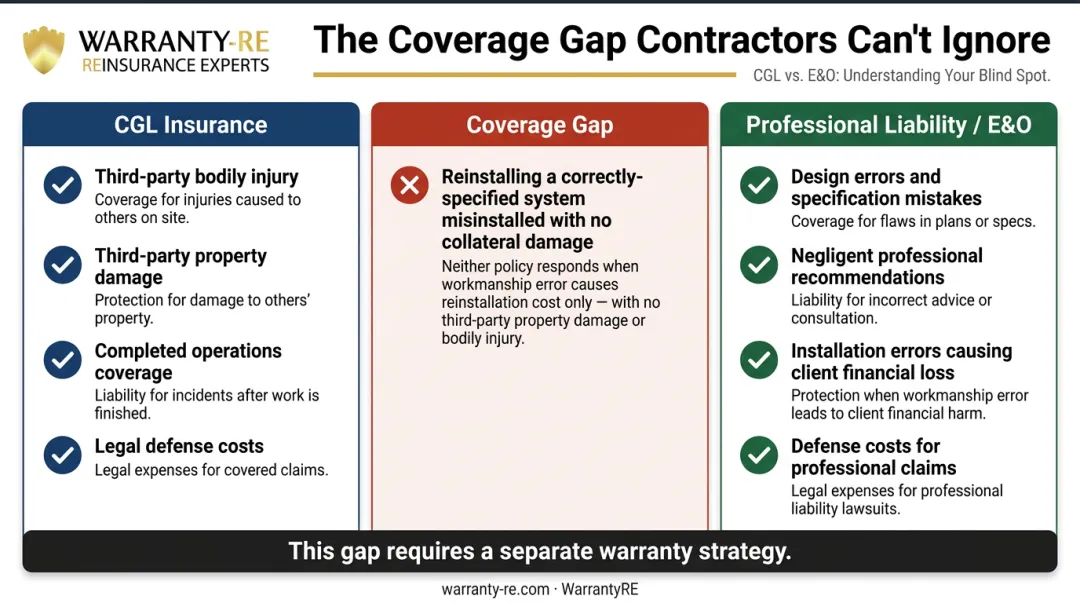 WARRANTY-RE
REINSURANCE EXPERTS

The Coverage Gap Contractors Can't Ignore

CGL vs. E&O: Understanding Your Blind Spot.

CGL Insurance

Third-party bodily injury
Coverage for injuries caused to others on site.

Third-party property damage
Protection for damage to others' property.

Completed operations coverage
Liability for incidents after work is finished.

Legal defense costs
Legal expenses for covered claims.

Coverage Gap

Reinstalling a correctly-specified system misinstalled with no collateral damage
Neither policy responds when workmanship error causes reinstallation cost only — with no third-party property damage or bodily injury.

Professional Liability / E&O

Design errors and specification mistakes
Coverage for flaws in plans or specs.

Negligent professional recommendations
Liability for incorrect advice or consultation.

Installation errors causing client financial loss
Protection when workmanship error leads to client financial harm.

Defense costs for professional claims
Legal expenses for professional liability lawsuits.

This gap requires a separate warranty strategy.

warranty-re.com · WarrantyRE